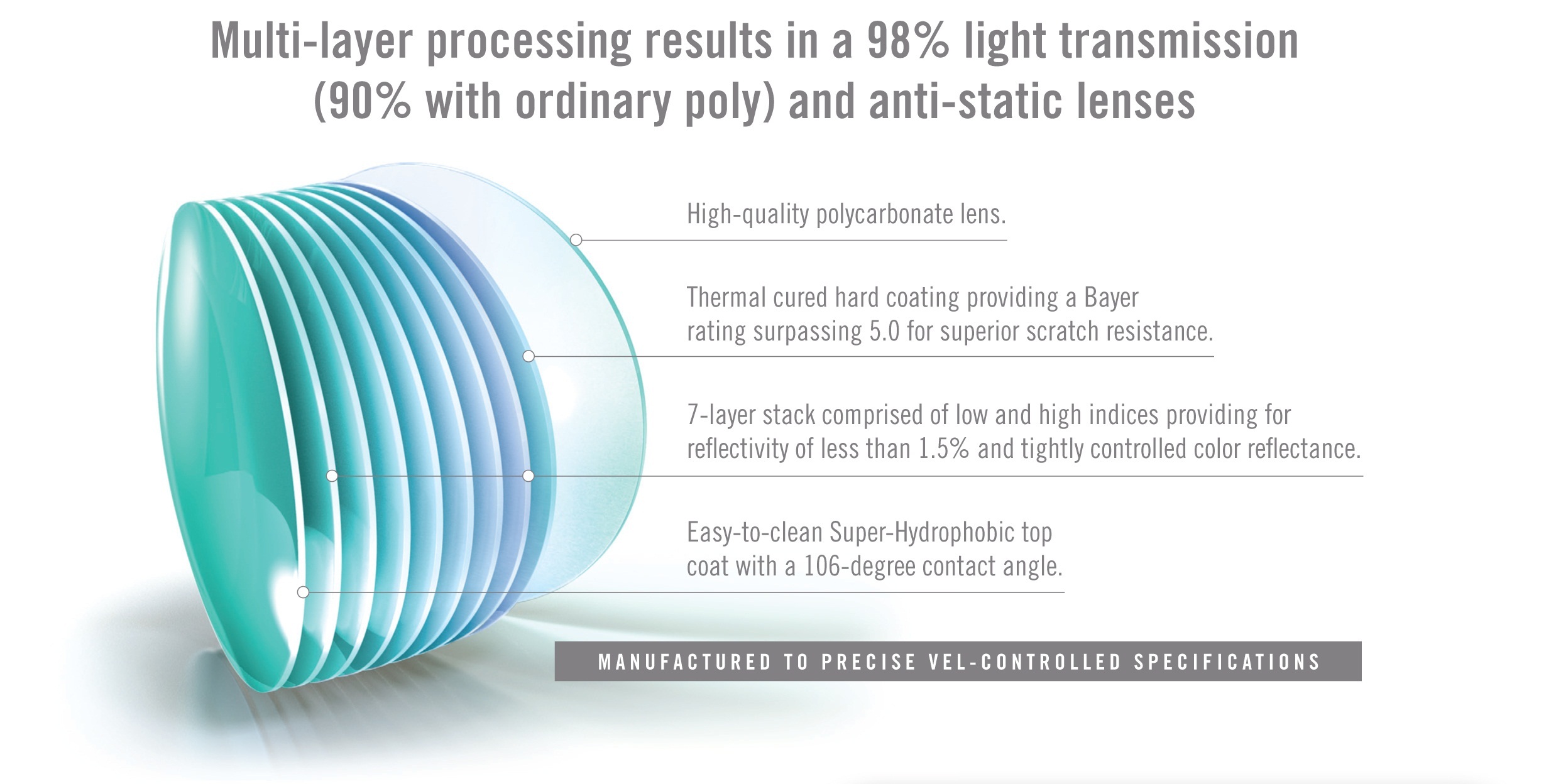 Multi-layer processing results in a 98% light transmission (90% with ordinary poly) and anti-static lenses

High-quality polycarbonate lens.

Thermal cured hard coating providing a Bayer rating surpassing 5.0 for superior scratch resistance.

7-layer stack comprised of low and high indices providing for reflectivity of less than 1.5% and tightly controlled color reflectance.

Easy-to-clean Super-Hydrophobic top coat with a 106-degree contact angle.

MANUFACTURED TO PRECISE VEL-CONTROLLED SPECIFICATIONS